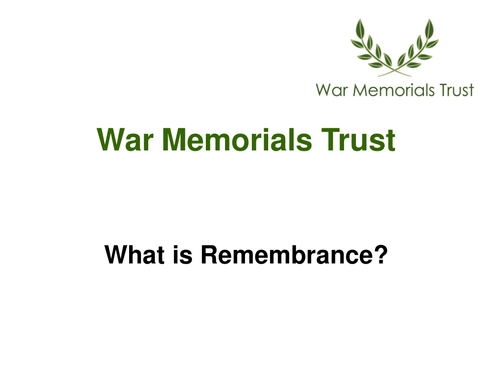 War Memorials Trust

War Memorials Trust

What is Remembrance?